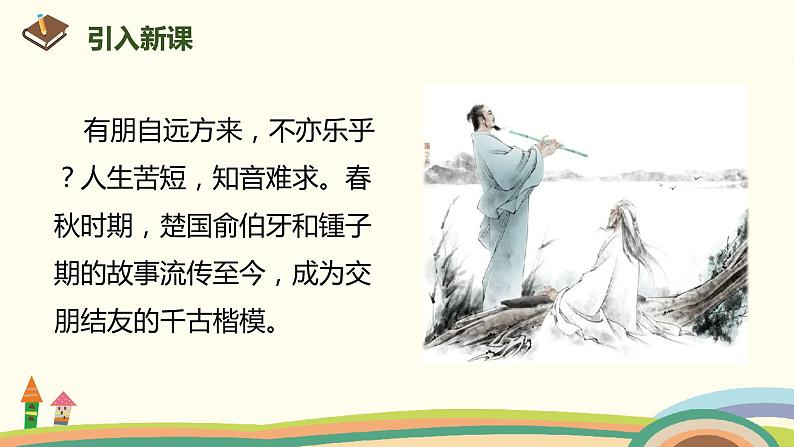 引入新课

有朋自远方来，不亦乐乎？人生苦短，知音难求。春秋时期，楚国俞伯牙和锺子期的故事流传至今，成为交朋结友的千古楷模。